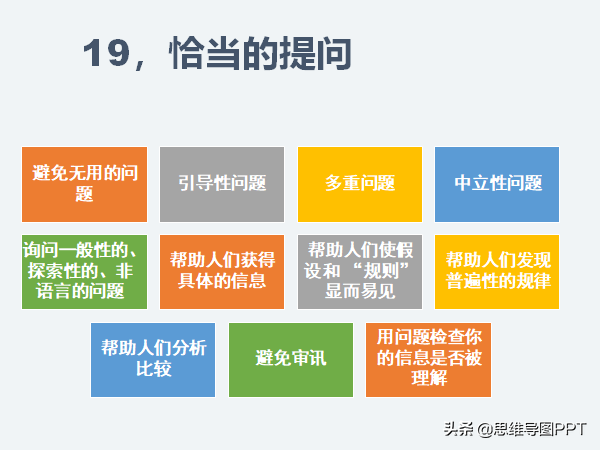 19，恰当的提问

避免无用的问题

引导性问题

多重问题

中立性问题

询问一般性的、探索性的、非语言的问题

帮助人们获得具体的信息

帮助人们使假设和“规则”显而易见

帮助人们发现普遍性的规律

帮助人们分析比较

避免审讯

用问题检查你的信息是否被理解

头条 @思维导图PPT